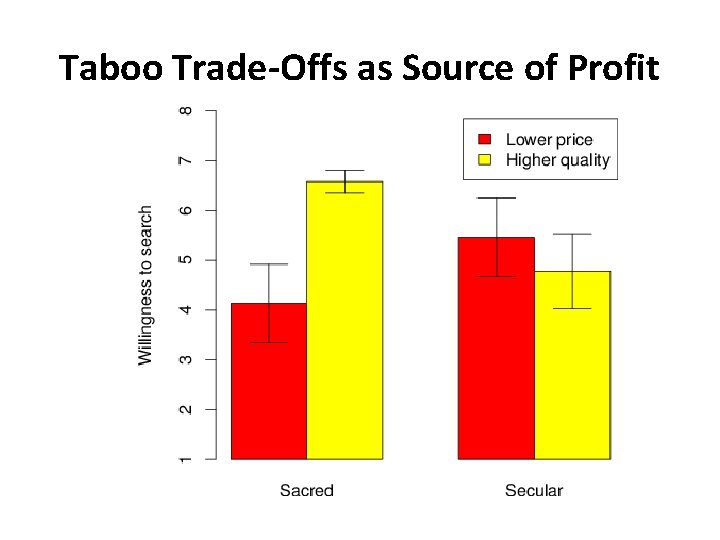 Taboo Trade-Offs as Source of Profit

Willingness to search

8
7
6
5
4
3
2
1

Lower price
Higher quality

Sacred
Secular